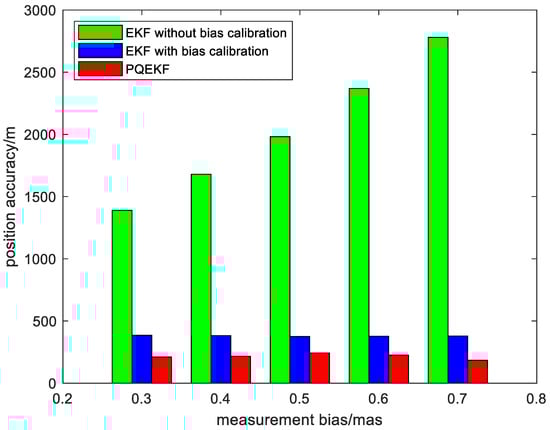 EKF without bias calibration
EKF with bias calibration
PQEKF

position accuracy/m

3000
2500
2000
1500
1000
500
0

0.2 0.3 0.4 0.5 0.6 0.7 0.8

measurement bias/mas